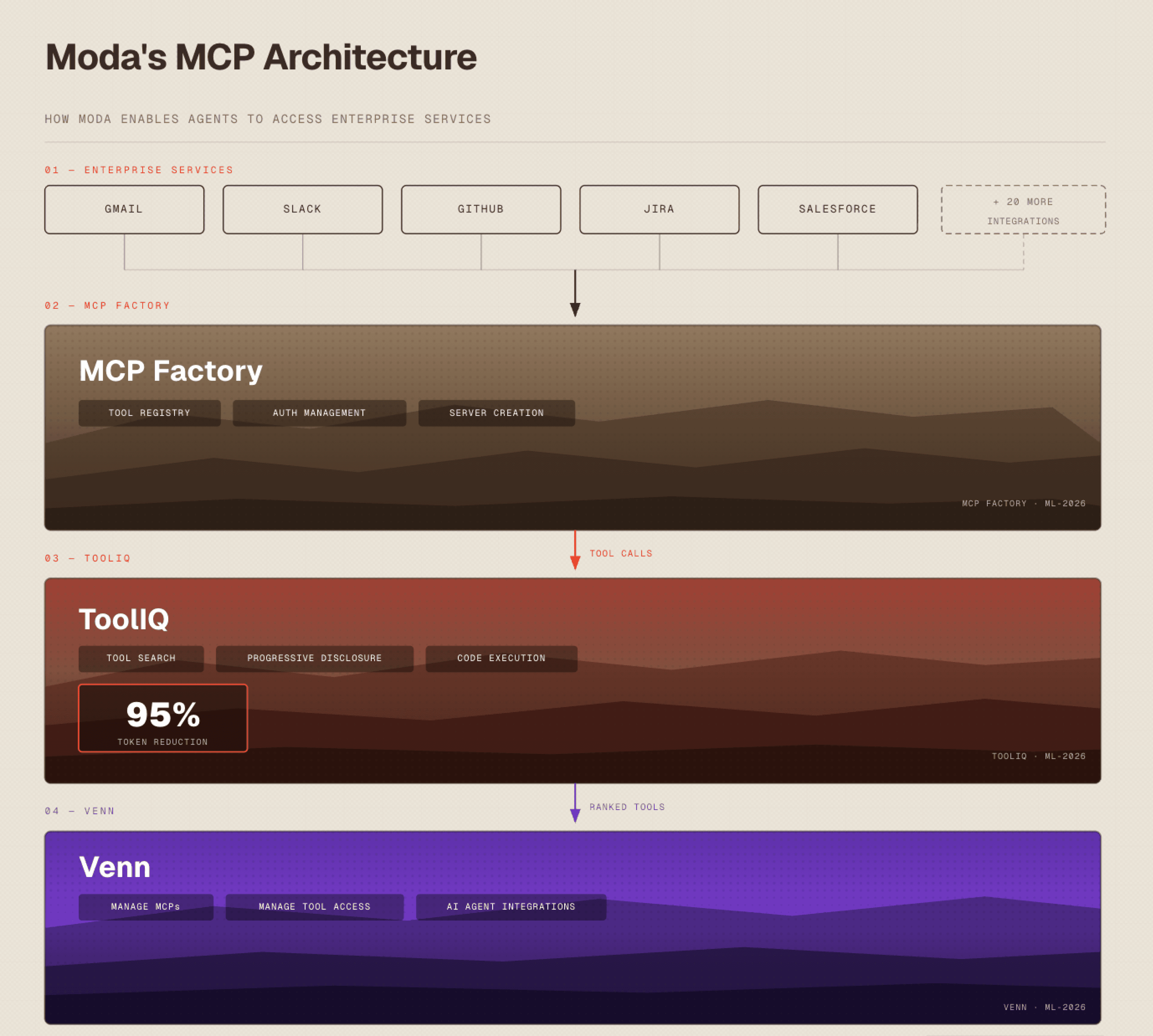 Moda's MCP Architecture

HOW MODA ENABLES AGENTS TO ACCESS ENTERPRISE SERVICES

01 — ENTERPRISE SERVICES

GMAIL

SLACK

GITHUB

JIRA

SALESFORCE

+ 20 MORE INTEGRATIONS

02 — MCP FACTORY

MCP Factory

TOOL REGISTRY

AUTH MANAGEMENT

SERVER CREATION

MCP FACTORY · ML-2026

TOOL CALLS

03 — TOOLIQ

ToolIQ

TOOL SEARCH

PROGRESSIVE DISCLOSURE

CODE EXECUTION

95%

TOKEN REDUCTION

TOOLIQ · ML-2026

RANKED TOOLS

04 — VENN

Venn

MANAGE MCPs

MANAGE TOOL ACCESS

AI AGENT INTEGRATIONS

VENN · ML-2026